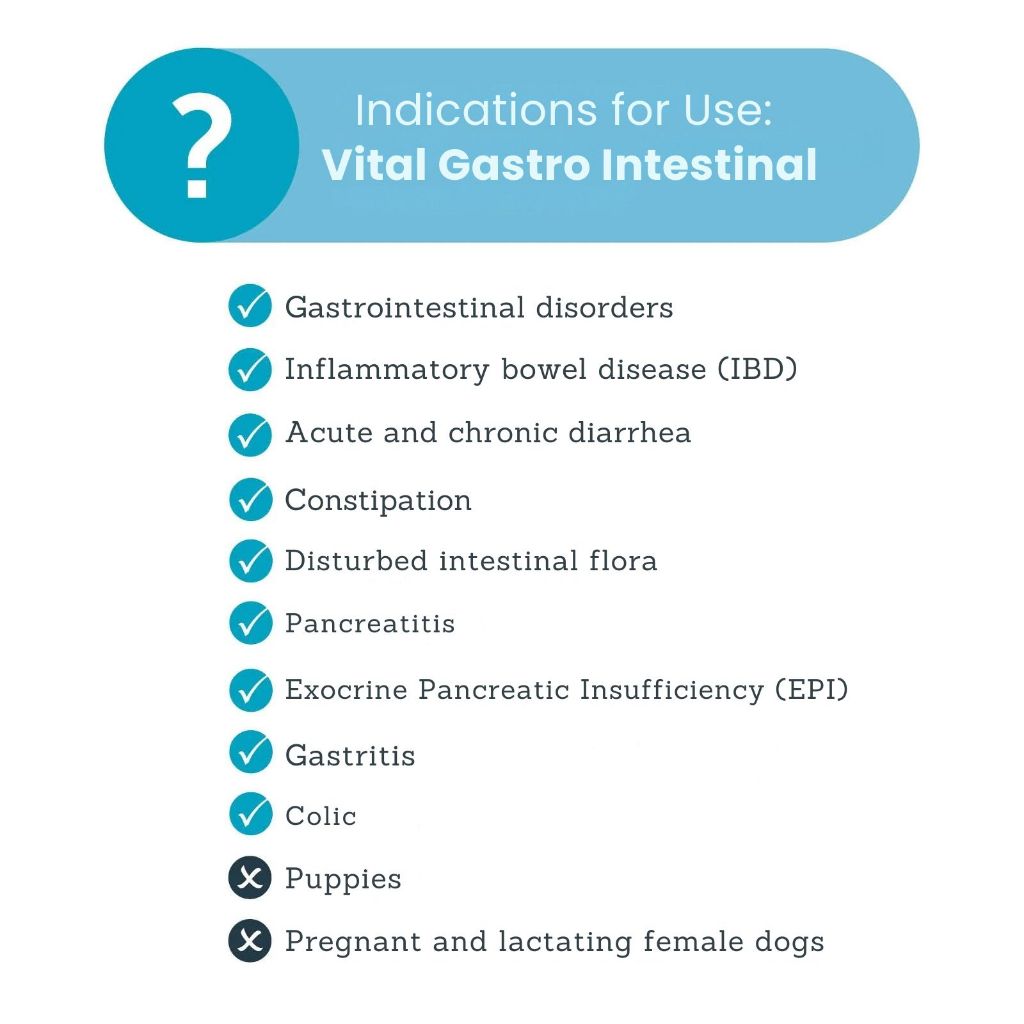 ?

Indications for Use:
Vital Gastro Intestinal

Gastrointestinal disorders
Inflammatory bowel disease (IBD)
Acute and chronic diarrhea
Constipation
Disturbed intestinal flora
Pancreatitis
Exocrine Pancreatic Insufficiency (EPI)
Gastritis
Colic
Puppies
Pregnant and lactating female dogs